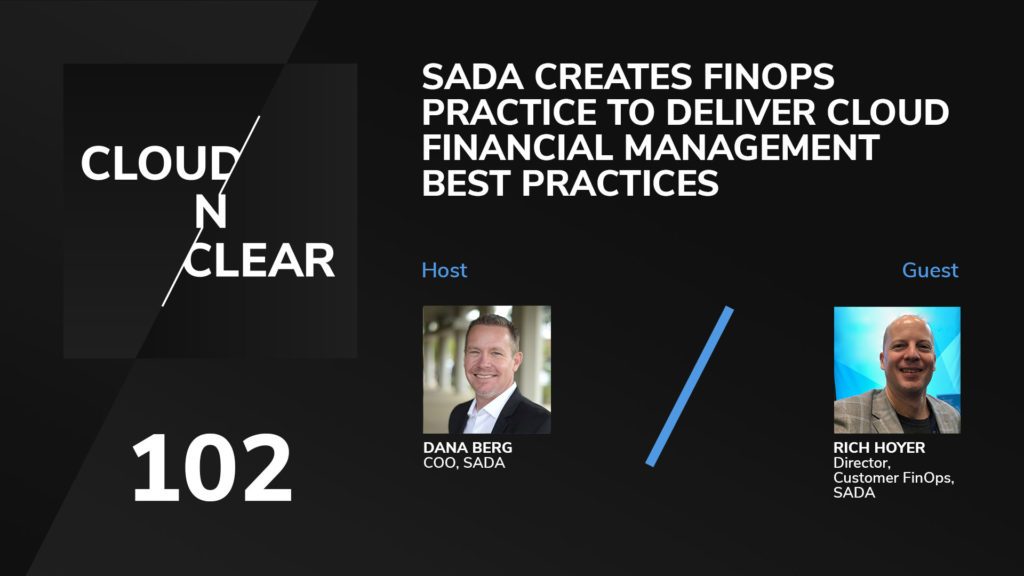 CLOUD
N
CLEAR

102

SADA CREATES FINOPS PRACTICE TO DELIVER CLOUD FINANCIAL MANAGEMENT BEST PRACTICES

Host

DANA BERG
COO, SADA

Guest

RICH HOYER
Director, Customer FinOps, SADA